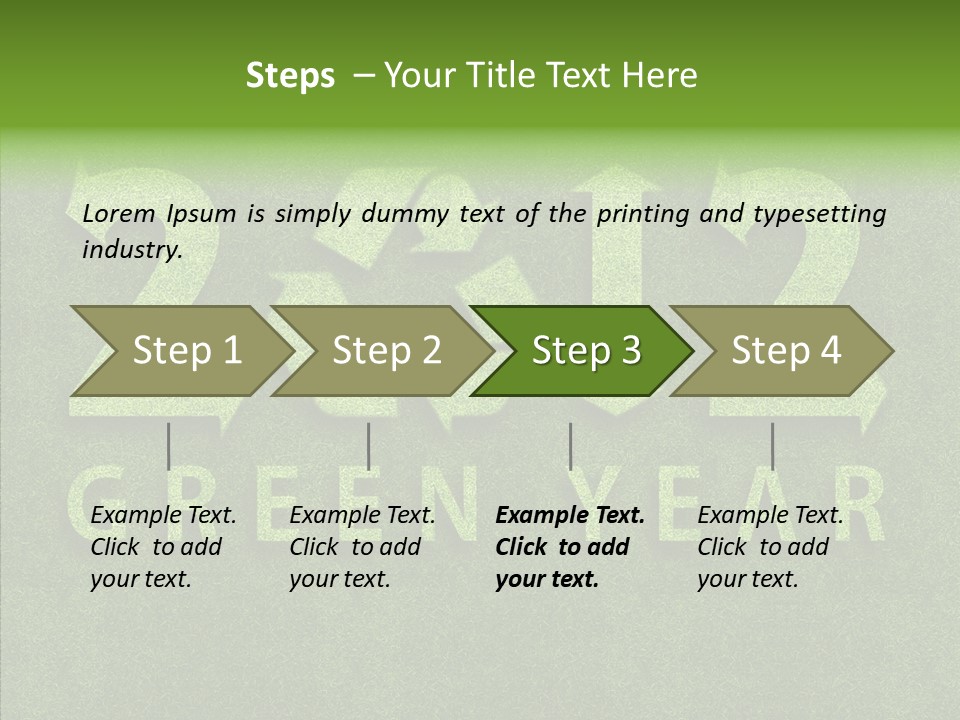 Steps – Your Title Text Here

Lorem Ipsum is simply dummy text of the printing and typesetting industry.

Step 1

Step 2

Step 3

Step 4

2012

GREEN YEAR

Example Text. Click to add your text.

Example Text. Click to add your text.

Example Text. Click to add your text.

Example Text. Click to add your text.